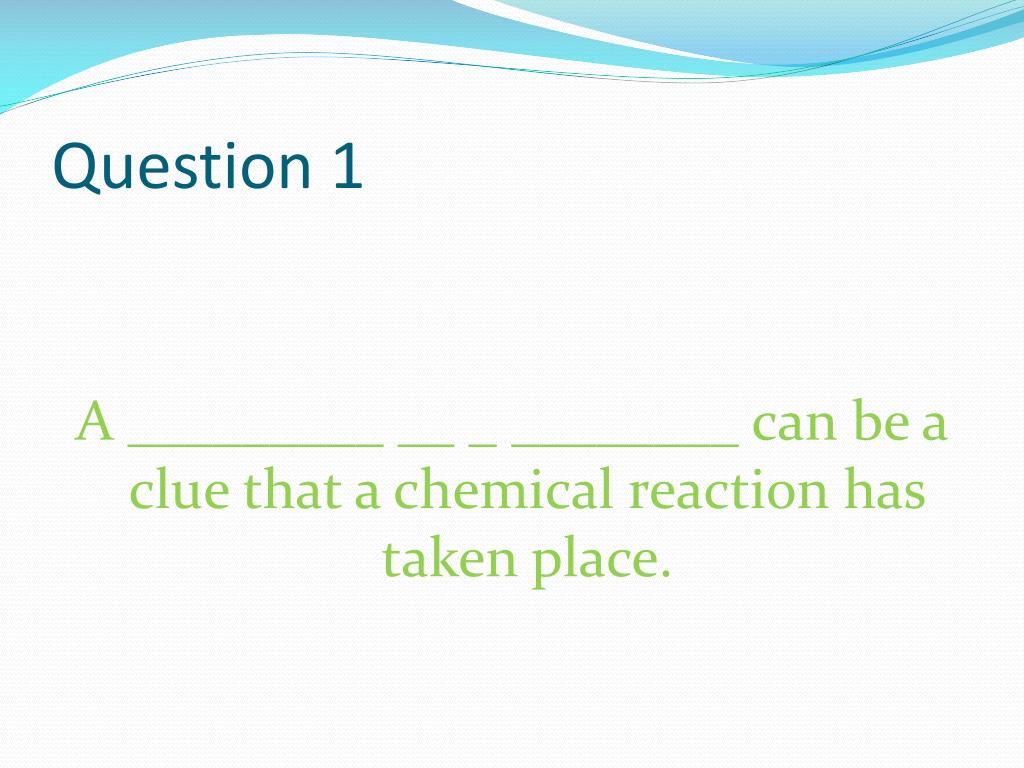 Question 1

A _________ __ _ ________ can be a clue that a chemical reaction has taken place.